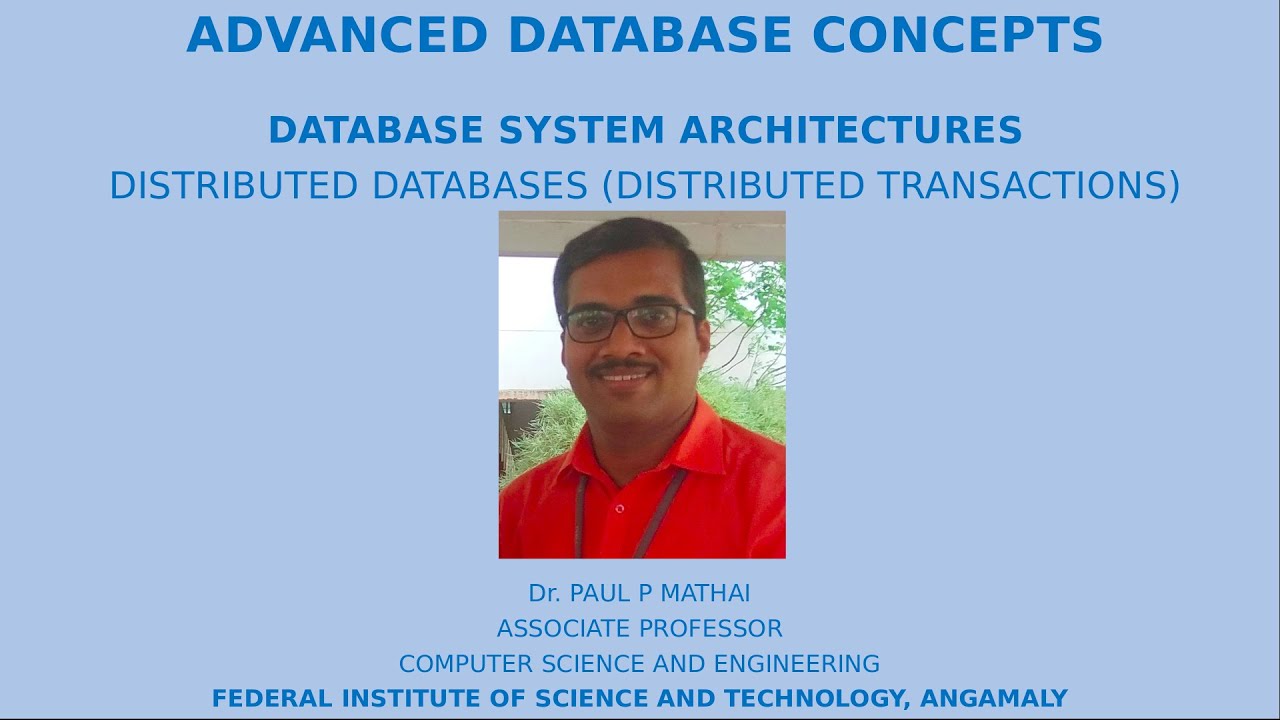 ADVANCED DATABASE CONCEPTS

DATABASE SYSTEM ARCHITECTURES
DISTRIBUTED DATABASES (DISTRIBUTED TRANSACTIONS)

Dr. PAUL P MATHAI
ASSOCIATE PROFESSOR
COMPUTER SCIENCE AND ENGINEERING
FEDERAL INSTITUTE OF SCIENCE AND TECHNOLOGY, ANGAMALY